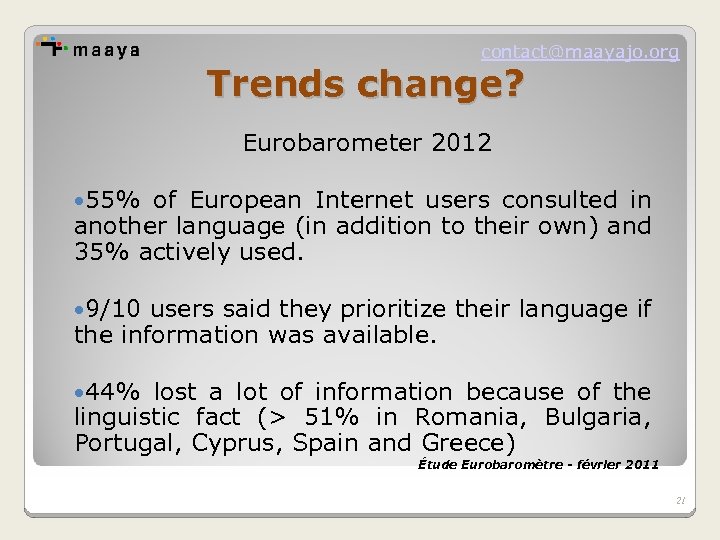 maaya

contact@maayajo.org

Trends change?

Eurobarometer 2012

•55% of European Internet users consulted in another language (in addition to their own) and 35% actively used.

•9/10 users said they prioritize their language if the information was available.

•44% lost a lot of information because of the linguistic fact (> 51% in Romania, Bulgaria, Portugal, Cyprus, Spain and Greece)

Étude Eurobaromètre - février 2011

21